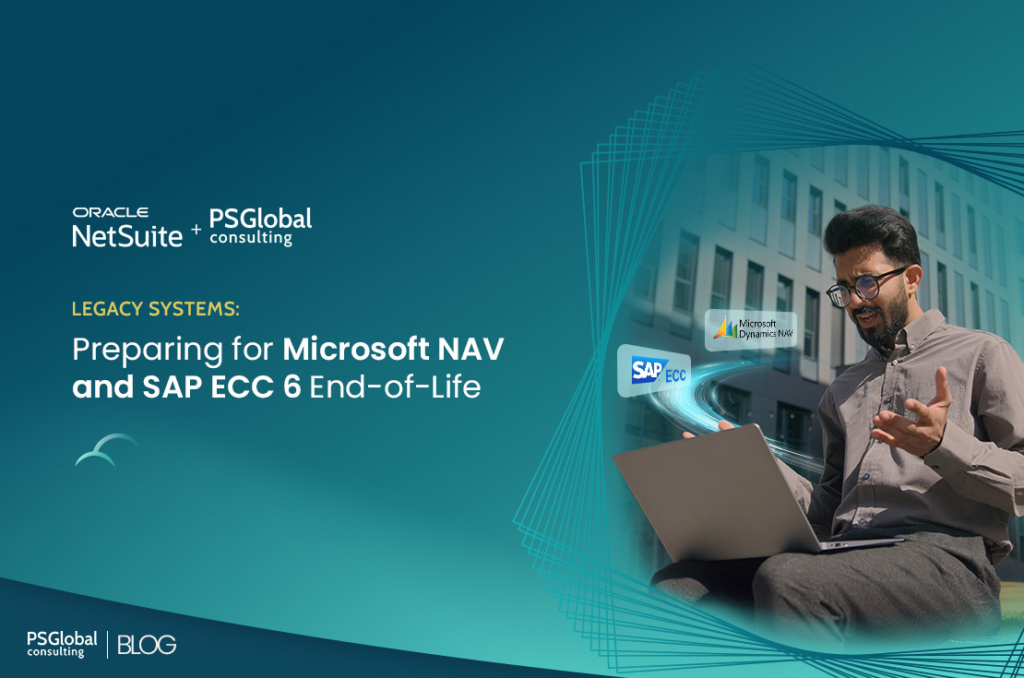 ORACLE
NetSuite + PSGlobal consulting

LEGACY SYSTEMS:

Preparing for Microsoft NAV and SAP ECC 6 End-of-Life

Microsoft Dynamics NAV

SAP ECC

PSGlobal consulting | BLOG